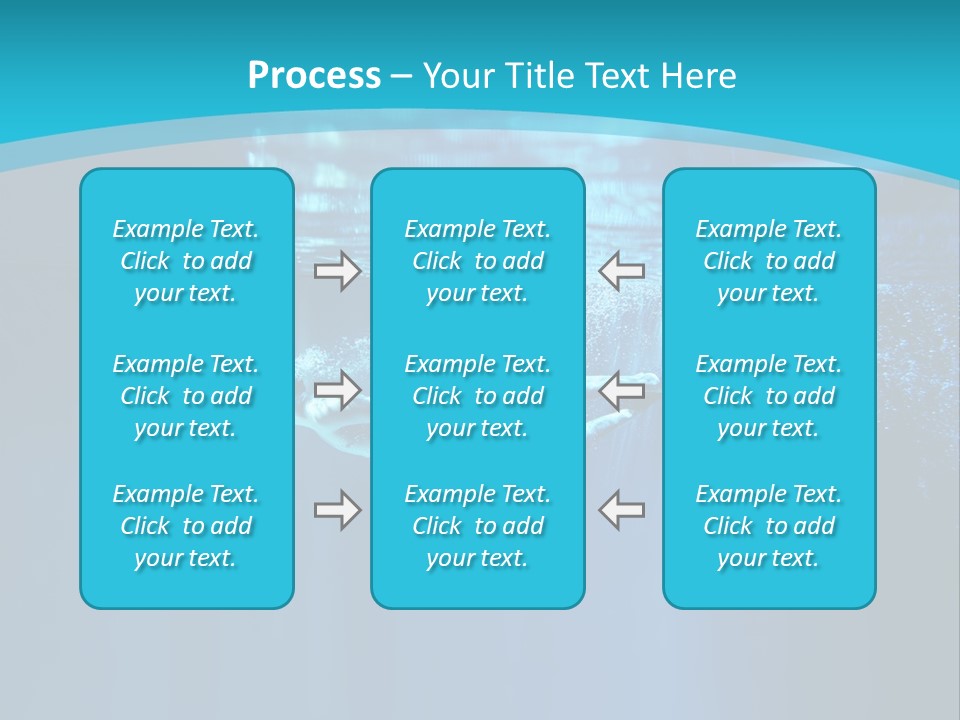 Process – Your Title Text Here

Example Text. Click to add your text.

Example Text. Click to add your text.

Example Text. Click to add your text.

Example Text. Click to add your text.

Example Text. Click to add your text.

Example Text. Click to add your text.

Example Text. Click to add your text.

Example Text. Click to add your text.

Example Text. Click to add your text.